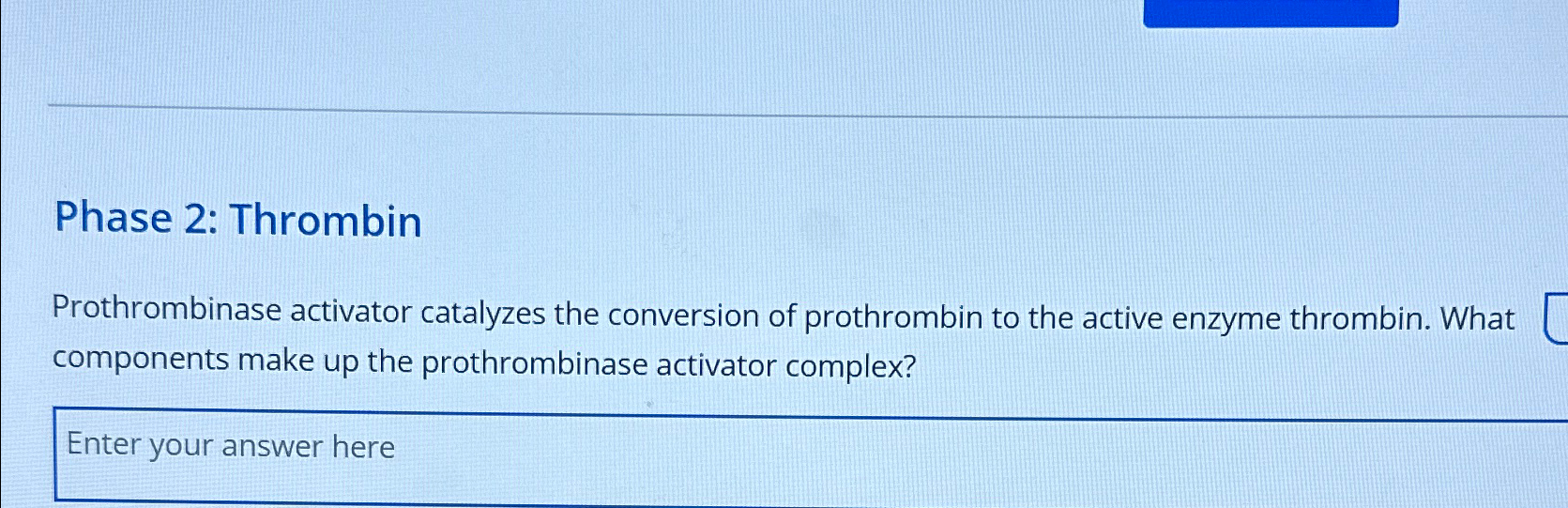 Phase 2: Thrombin

Prothrombinase activator catalyzes the conversion of prothrombin to the active enzyme thrombin. What components make up the prothrombinase activator complex?

Enter your answer here